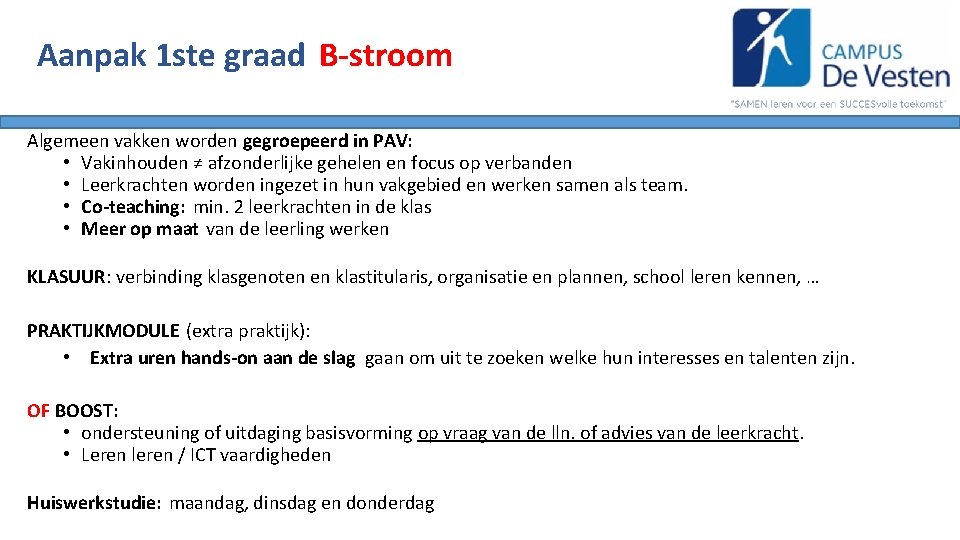 Aanpak 1ste graad B-stroom

CAMPUS
De Vesten
"SAMEN leren voor een SUCCESvolle toekomst"

Algemeen vakken worden gegroepeerd in PAV:
• Vakinhouden ≠ afzonderlijke gehelen en focus op verbanden
• Leerkrachten worden ingezet in hun vakgebied en werken samen als team.
• Co-teaching: min. 2 leerkrachten in de klas
• Meer op maat van de leerling werken

KLASUUR: verbinding klasgenoten en klastitularis, organisatie en plannen, school leren kennen, …

PRAKTIJKMODULE (extra praktijk):
• Extra uren hands-on aan de slag gaan om uit te zoeken welke hun interesses en talenten zijn.

OF BOOST:
• ondersteuning of uitdaging basisvorming op vraag van de lln. of advies van de leerkracht.
• Leren leren / ICT vaardigheden

Huiswerkstudie: maandag, dinsdag en donderdag